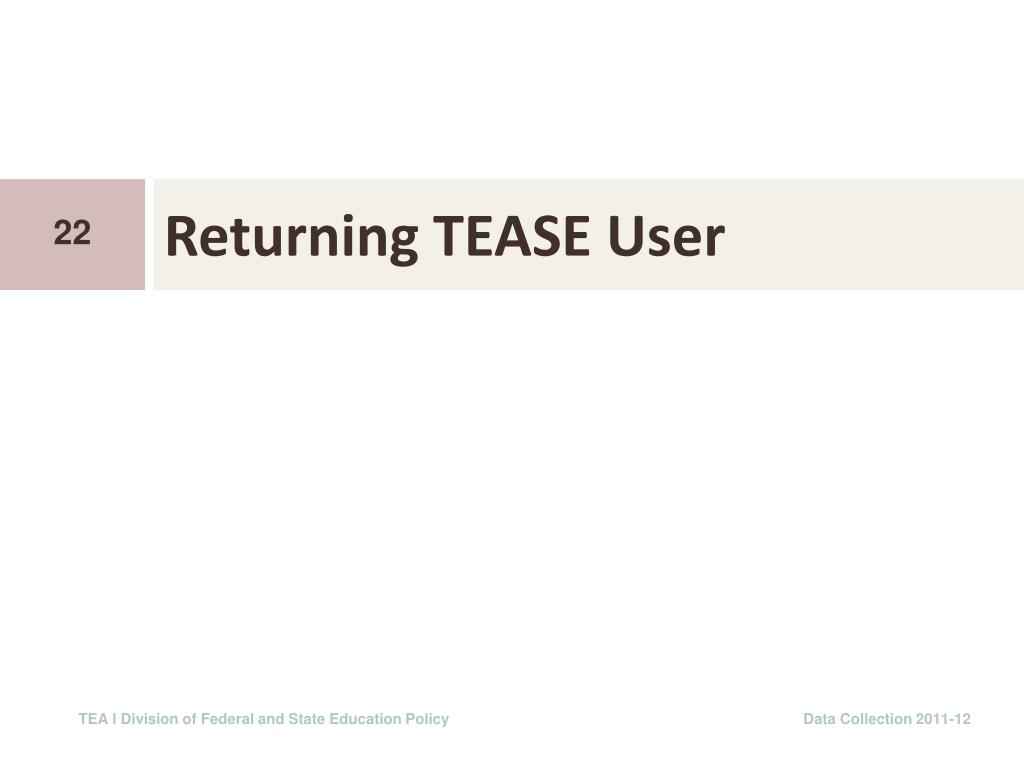 22

Returning TEASE User

TEA I Division of Federal and State Education Policy

Data Collection 2011-12